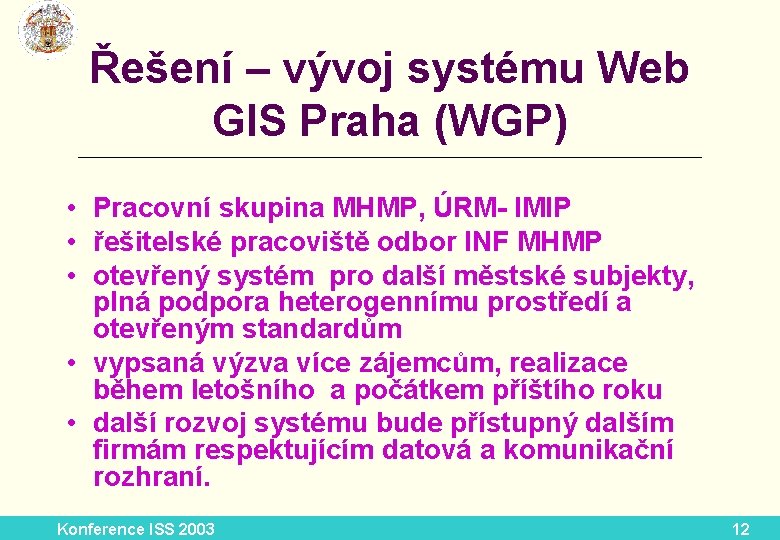 Řešení – vývoj systému Web GIS Praha (WGP)

• Pracovní skupina MHMP, ÚRM- IMIP
• řešitelské pracoviště odbor INF MHMP
• otevřený systém pro další městské subjekty, plná podpora heterogennímu prostředí a otevřeným standardům
• vypsaná výzva více zájemcům, realizace během letošního a počátkem příštího roku
• další rozvoj systému bude přístupný dalším firmám respektujícím datová a komunikační rozhraní.

Konference ISS 2003

12